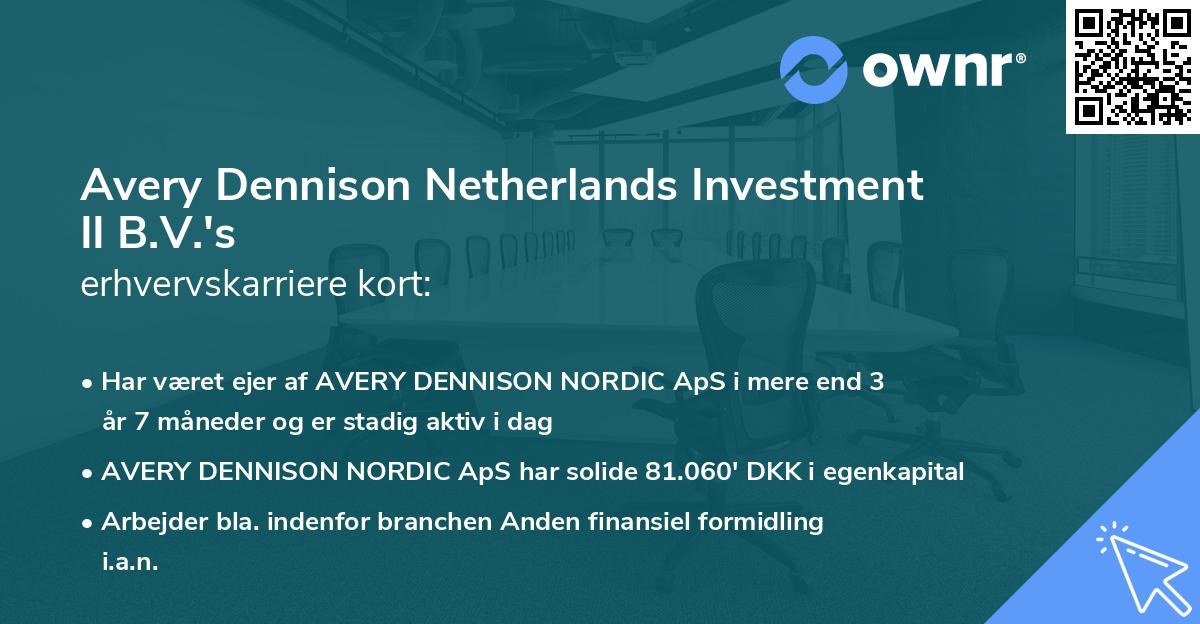 ownr®

Avery Dennison Netherlands Investment II B.V.'s
erhvervskarriere kort:

• Har været ejer af AVERY DENNISON NORDIC ApS i mere end 3 år 7 måneder og er stadig aktiv i dag
• AVERY DENNISON NORDIC ApS har solide 81.060' DKK i egenkapital
• Arbejder bla. indenfor branchen Anden finansiel formidling i.a.n.